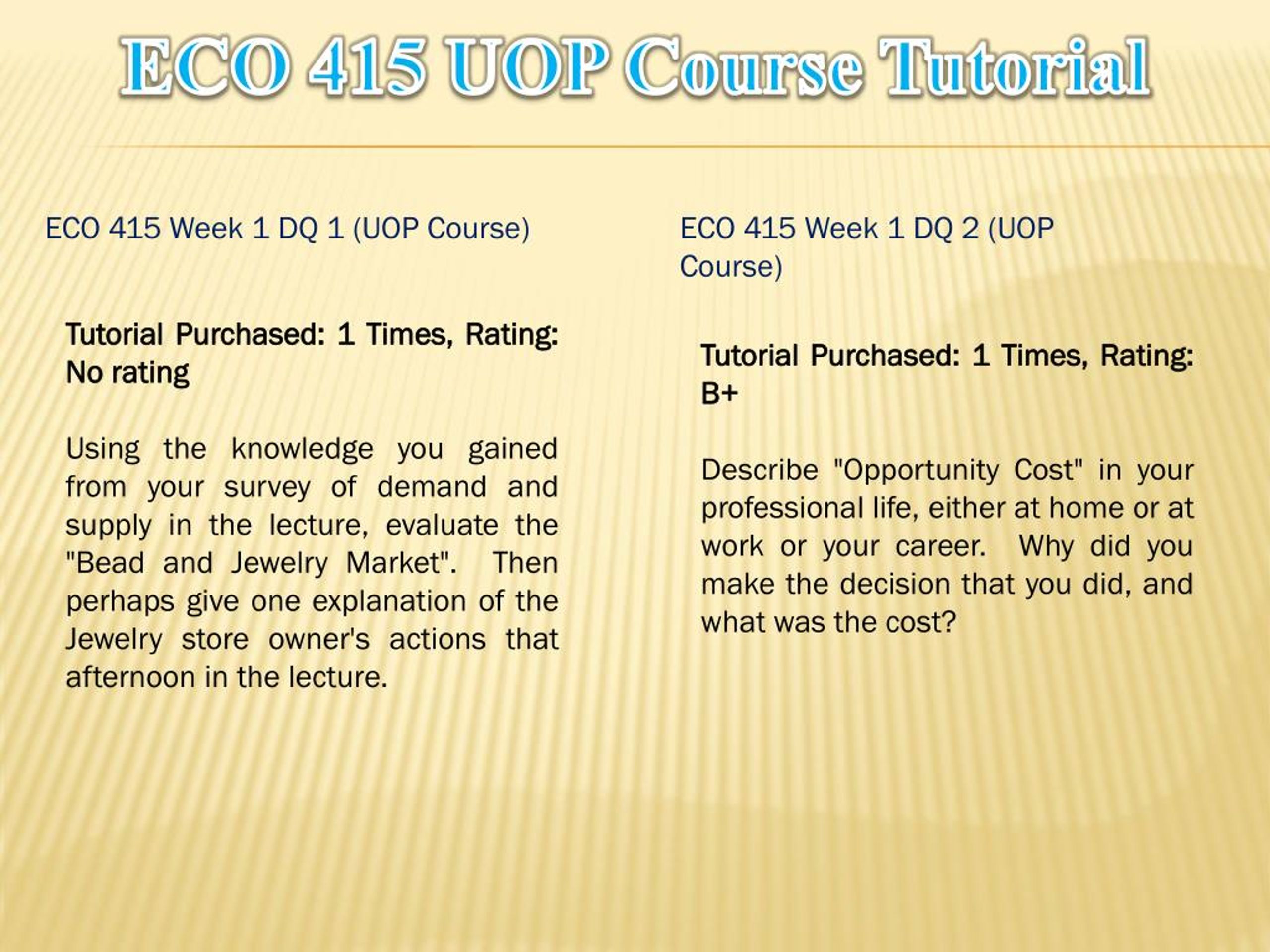 ECO 415 UOP Course Tutorial

ECO 415 Week 1 DQ 1 (UOP Course)

Tutorial Purchased: 1 Times, Rating: No rating

Using the knowledge you gained from your survey of demand and supply in the lecture, evaluate the "Bead and Jewelry Market". Then perhaps give one explanation of the Jewelry store owner's actions that afternoon in the lecture.

ECO 415 Week 1 DQ 2 (UOP Course)

Tutorial Purchased: 1 Times, Rating: B+

Describe "Opportunity Cost" in your professional life, either at home or at work or your career. Why did you make the decision that you did, and what was the cost?